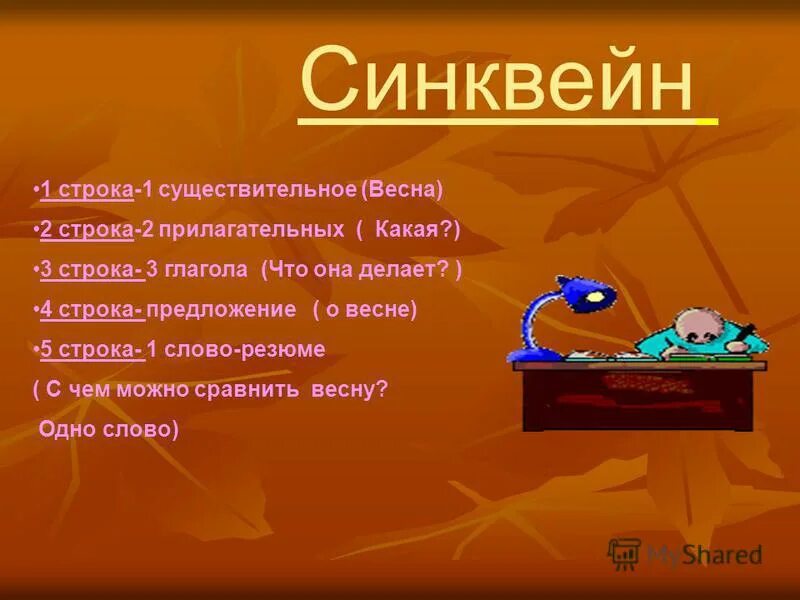 Синквейн

•1 строка-1 существительное (Весна)

•2 строка-2 прилагательных ( Какая?)

•3 строка- 3 глагола (Что она делает? )

•4 строка- предложение ( о весне)

•5 строка- 1 слово-резюме

( С чем можно сравнить весну?

Одно слово)

MyShared